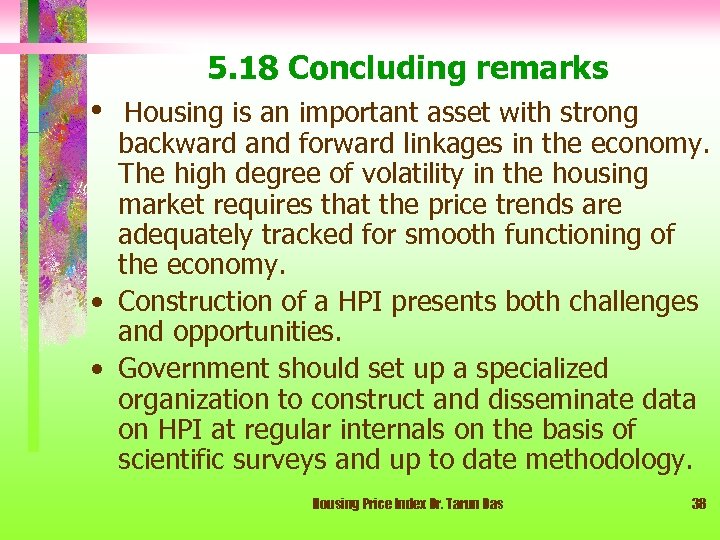 5.18 Concluding remarks

• Housing is an important asset with strong backward and forward linkages in the economy. The high degree of volatility in the housing market requires that the price trends are adequately tracked for smooth functioning of the economy.

• Construction of a HPI presents both challenges and opportunities.

• Government should set up a specialized organization to construct and disseminate data on HPI at regular internals on the basis of scientific surveys and up to date methodology.

Housing Price Index Dr. Tarun Das

38